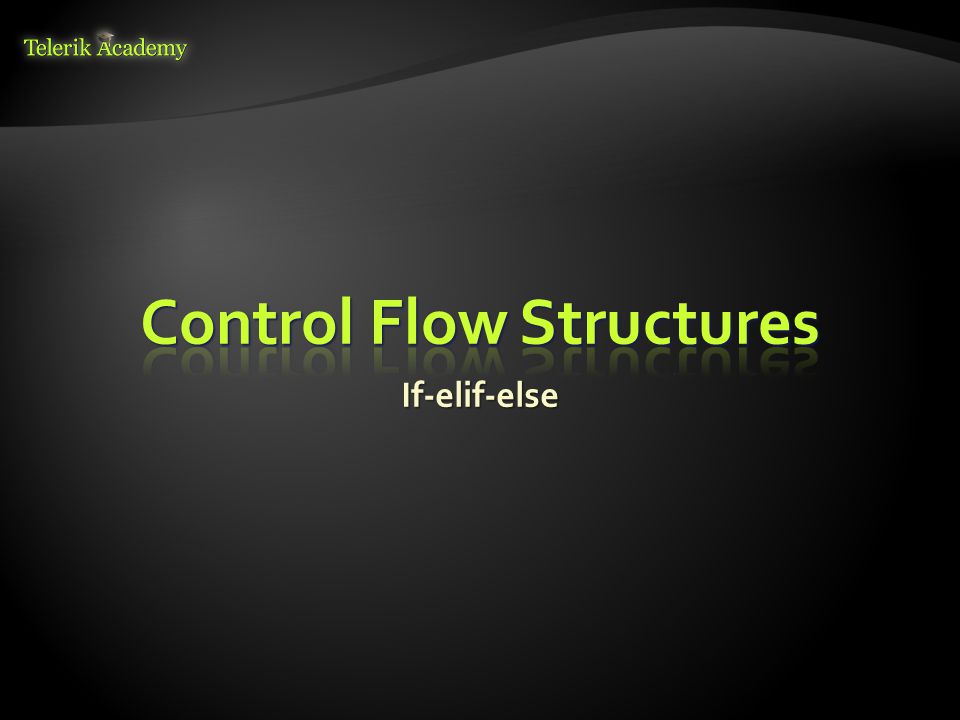 Telerik Academy

Control Flow Structures

If-elif-else